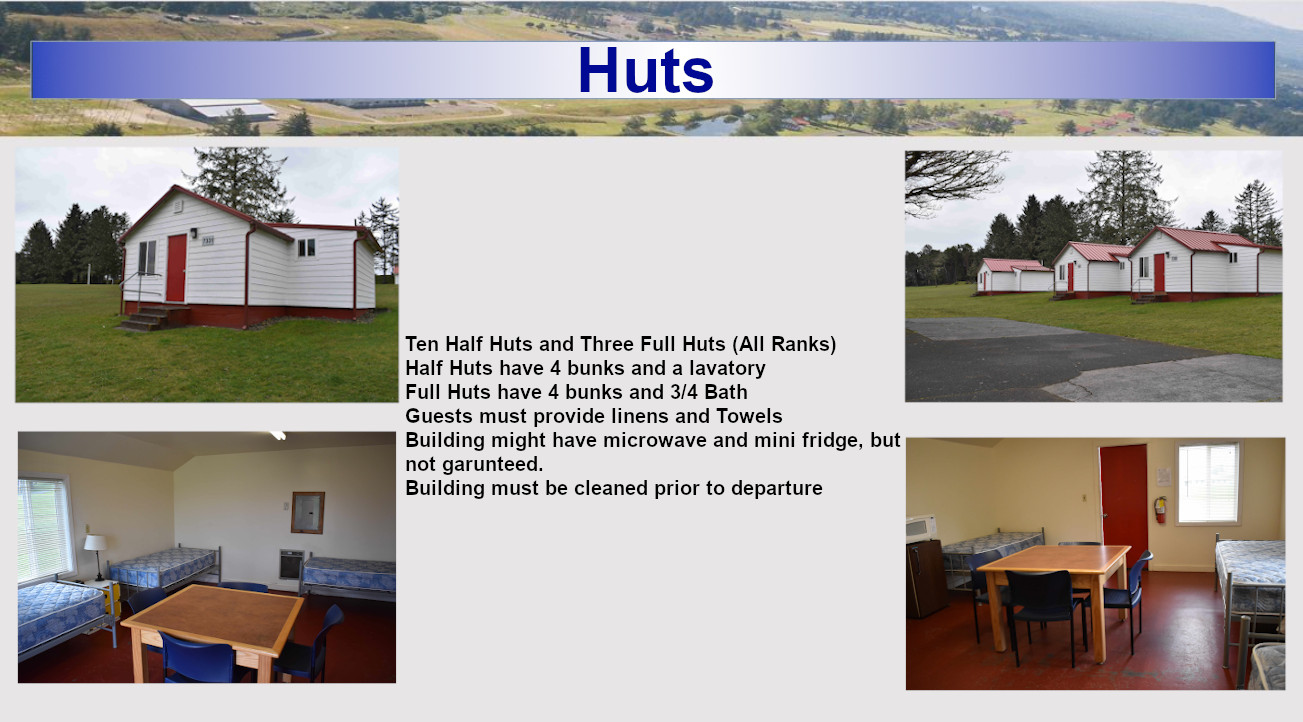 Huts

Ten Half Huts and Three Full Huts (All Ranks)
Half Huts have 4 bunks and a lavatory
Full Huts have 4 bunks and 3/4 Bath
Guests must provide linens and Towels
Building might have microwave and mini fridge, but not garunteed.
Building must be cleaned prior to departure